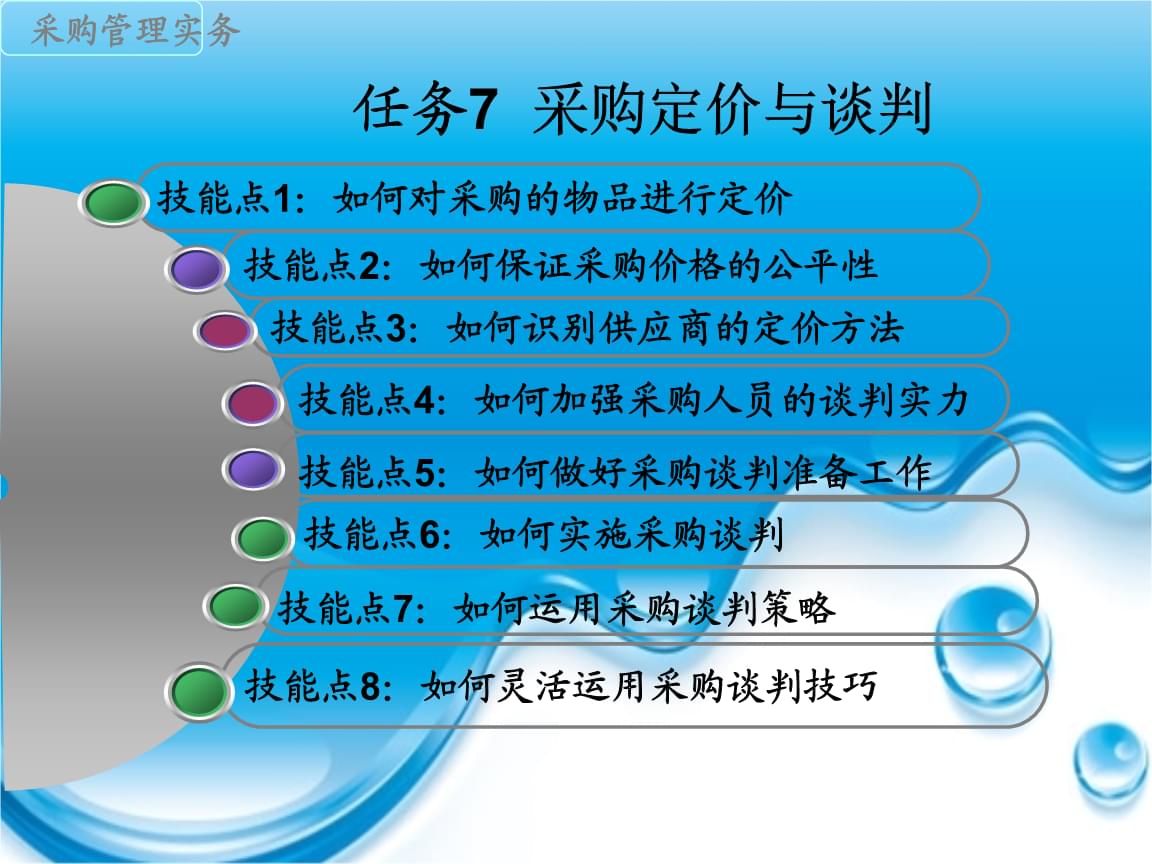 采购管理实务

任务7 采购定价与谈判

技能点1：如何对采购的物品进行定价

技能点2：如何保证采购价格的公平性

技能点3：如何识别供应商的定价方法

技能点4：如何加强采购人员的谈判实力

技能点5：如何做好采购谈判准备工作

技能点6：如何实施采购谈判

技能点7：如何运用采购谈判策略

技能点8：如何灵活运用采购谈判技巧